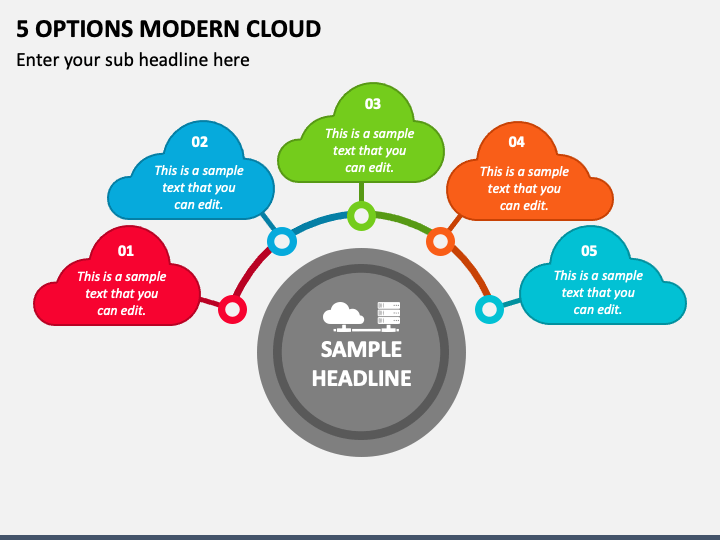 5 OPTIONS MODERN CLOUD

Enter your sub headline here

01
This is a sample text that you can edit.

02
This is a sample text that you can edit.

03
This is a sample text that you can edit.

04
This is a sample text that you can edit.

05
This is a sample text that you can edit.

SAMPLE HEADLINE